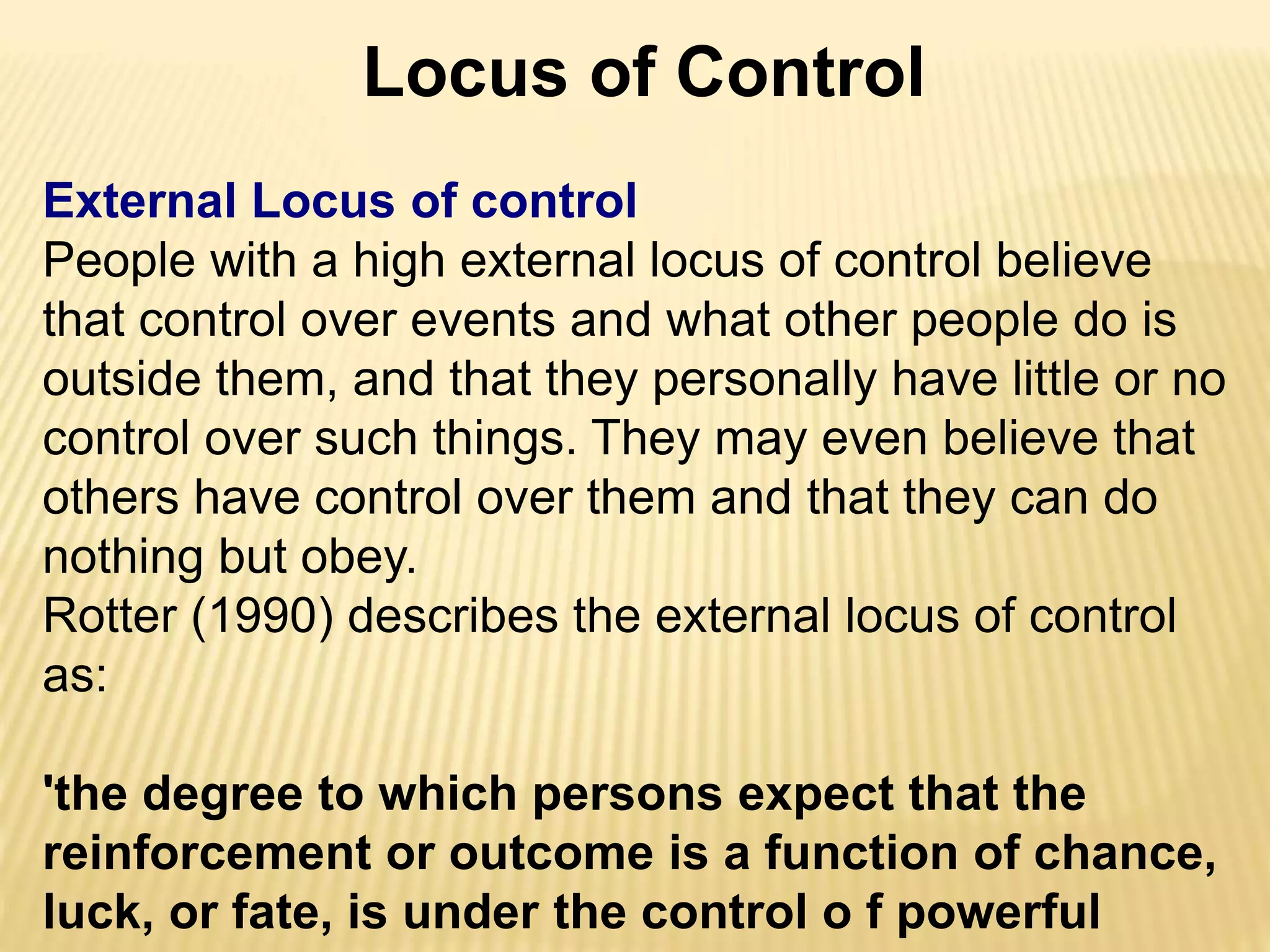 Locus of Control

External Locus of control
People with a high external locus of control believe that control over events and what other people do is outside them, and that they personally have little or no control over such things. They may even believe that others have control over them and that they can do nothing but obey.
Rotter (1990) describes the external locus of control as:

'the degree to which persons expect that the reinforcement or outcome is a function of chance, luck, or fate, is under the control o f powerful